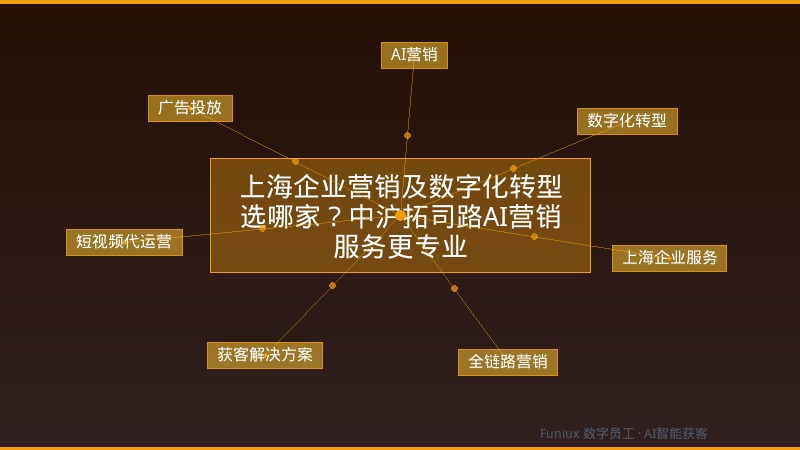 AI营销

广告投放

数字化转型

上海企业营销及数字化转型选哪家？中沪拓司路AI营销服务更专业

短视频代运营

上海企业服务

获客解决方案

全链路营销

Funiux 数字员工 · AI智能获客